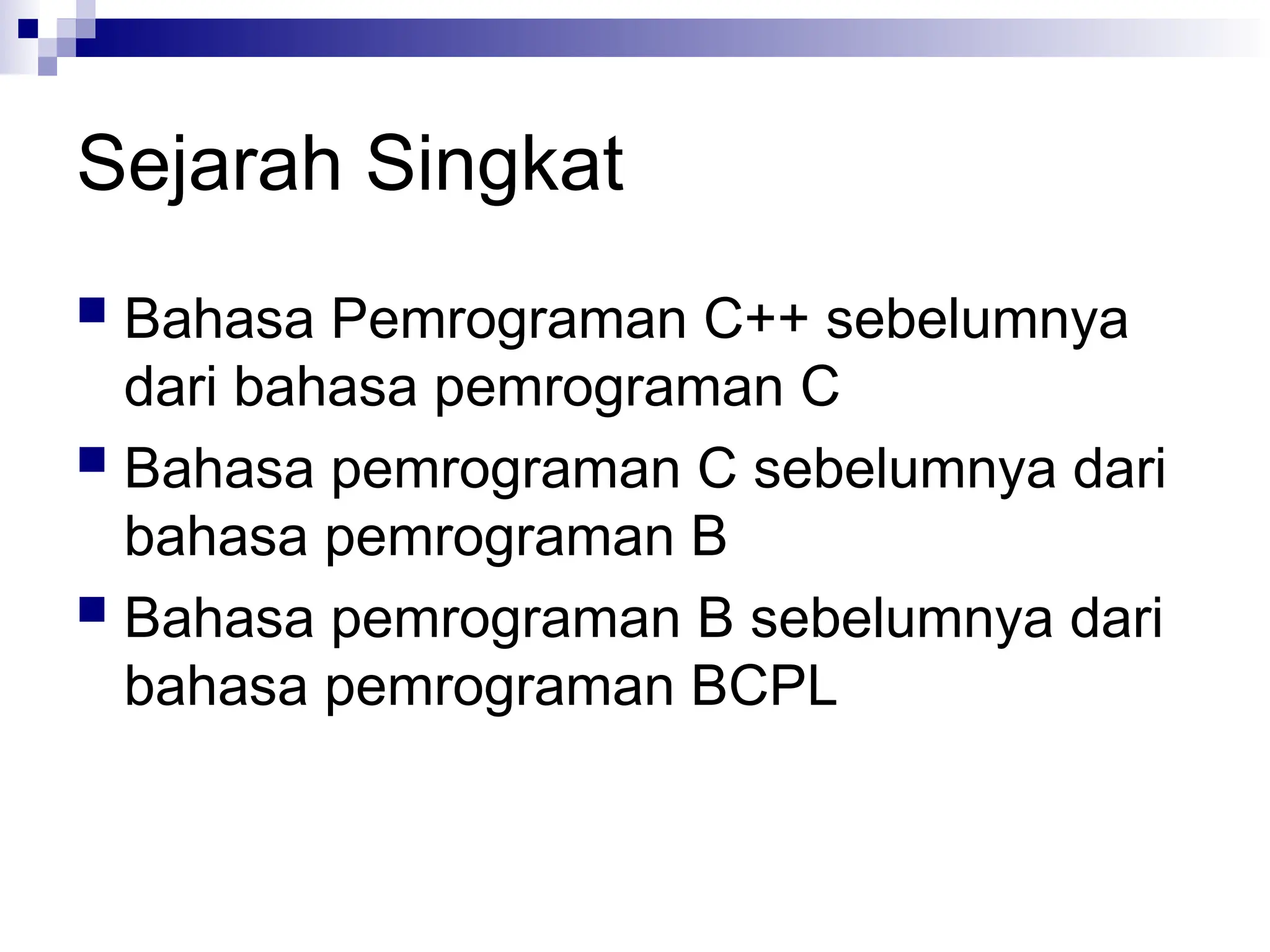 Sejarah Singkat

- Bahasa Pemrograman C++ sebelumnya dari bahasa pemrograman C
- Bahasa pemrograman C sebelumnya dari bahasa pemrograman B
- Bahasa pemrograman B sebelumnya dari bahasa pemrograman BCPL